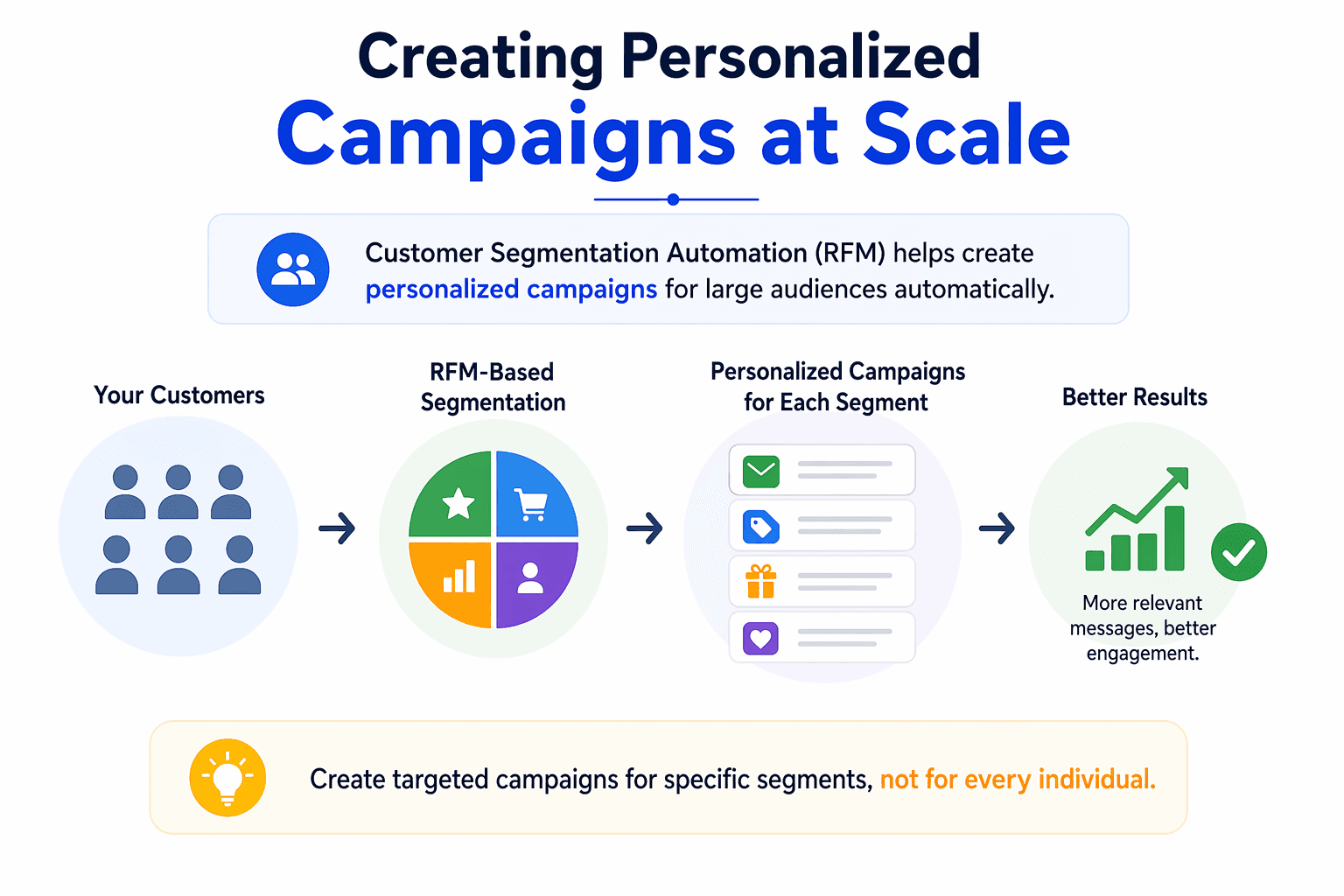 Creating Personalized
Campaigns at Scale

Customer Segmentation Automation (RFM) helps create personalized campaigns for large audiences automatically.

Your Customers

RFM-Based Segmentation

Personalized Campaigns for Each Segment

Better Results

More relevant messages, better engagement.

Create targeted campaigns for specific segments, not for every individual.